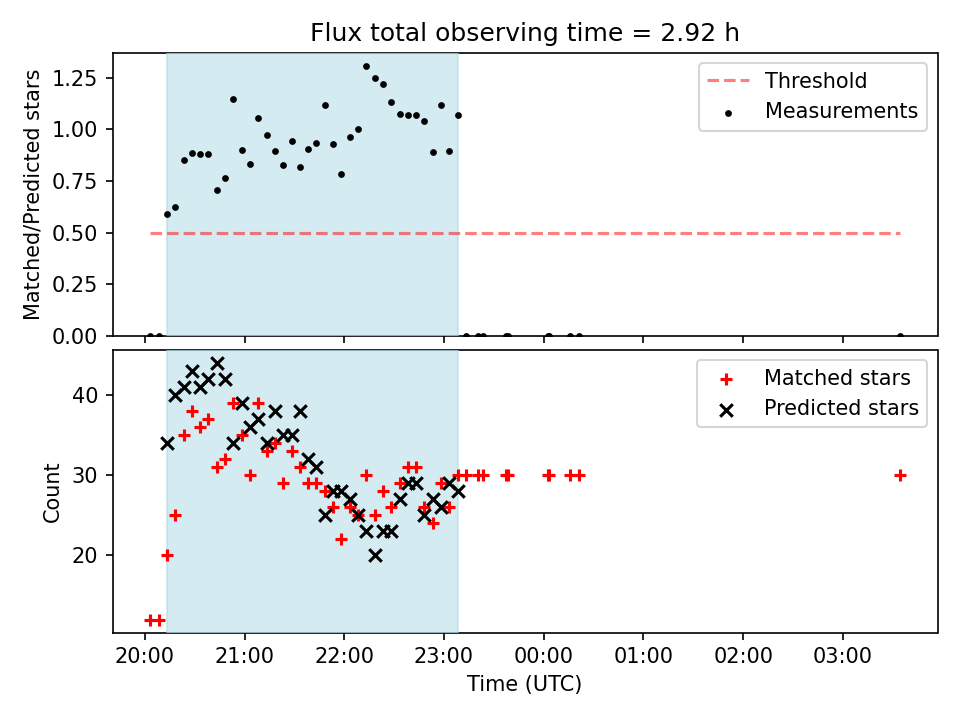 Flux total observing time = 2.92 h

Matched/Predicted stars

1.25
1.00
0.75
0.50
0.25
0.00

Threshold
Measurements

Count

40
30
20

Matched stars
Predicted stars

20:00 21:00 22:00 23:00 00:00 01:00 02:00 03:00

Time (UTC)